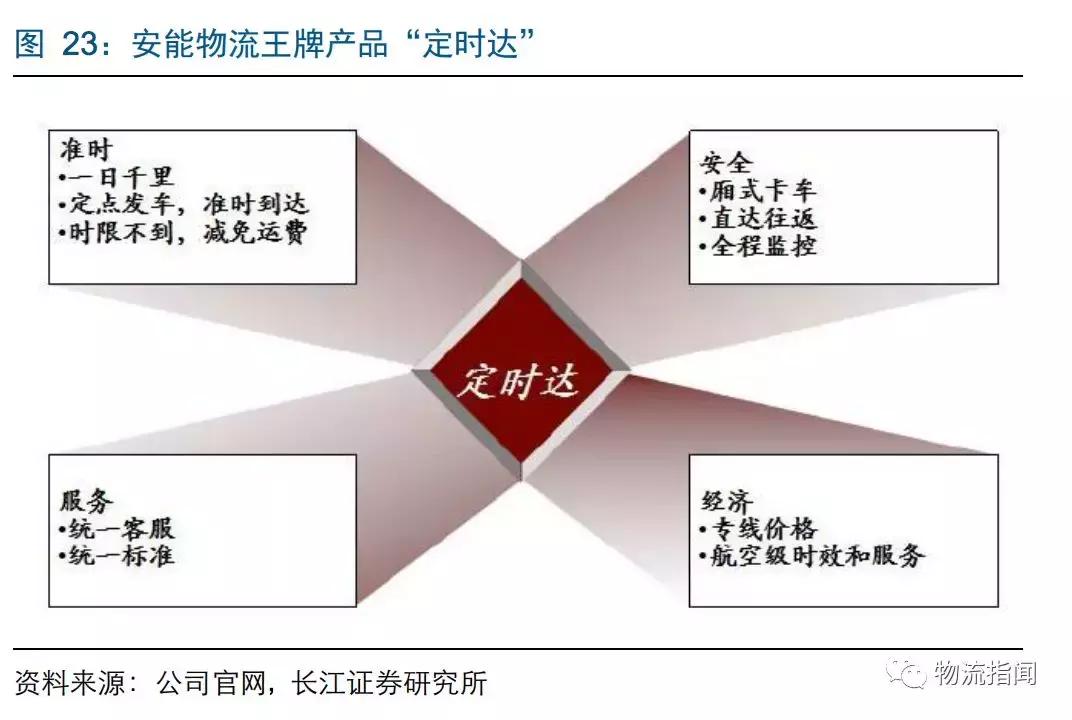 图 23：安能物流王牌产品“定时达”

准时
•一日千里
•定点发车，准时到达
•时限不到，减免运费

安全
•厢式卡车
•直达往返
•全程监控

定时达

服务
•统一客服
•统一标准

经济
•专线价格
•航空级时效和服务

资料来源：公司官网，长江证券研究所

物流指闻